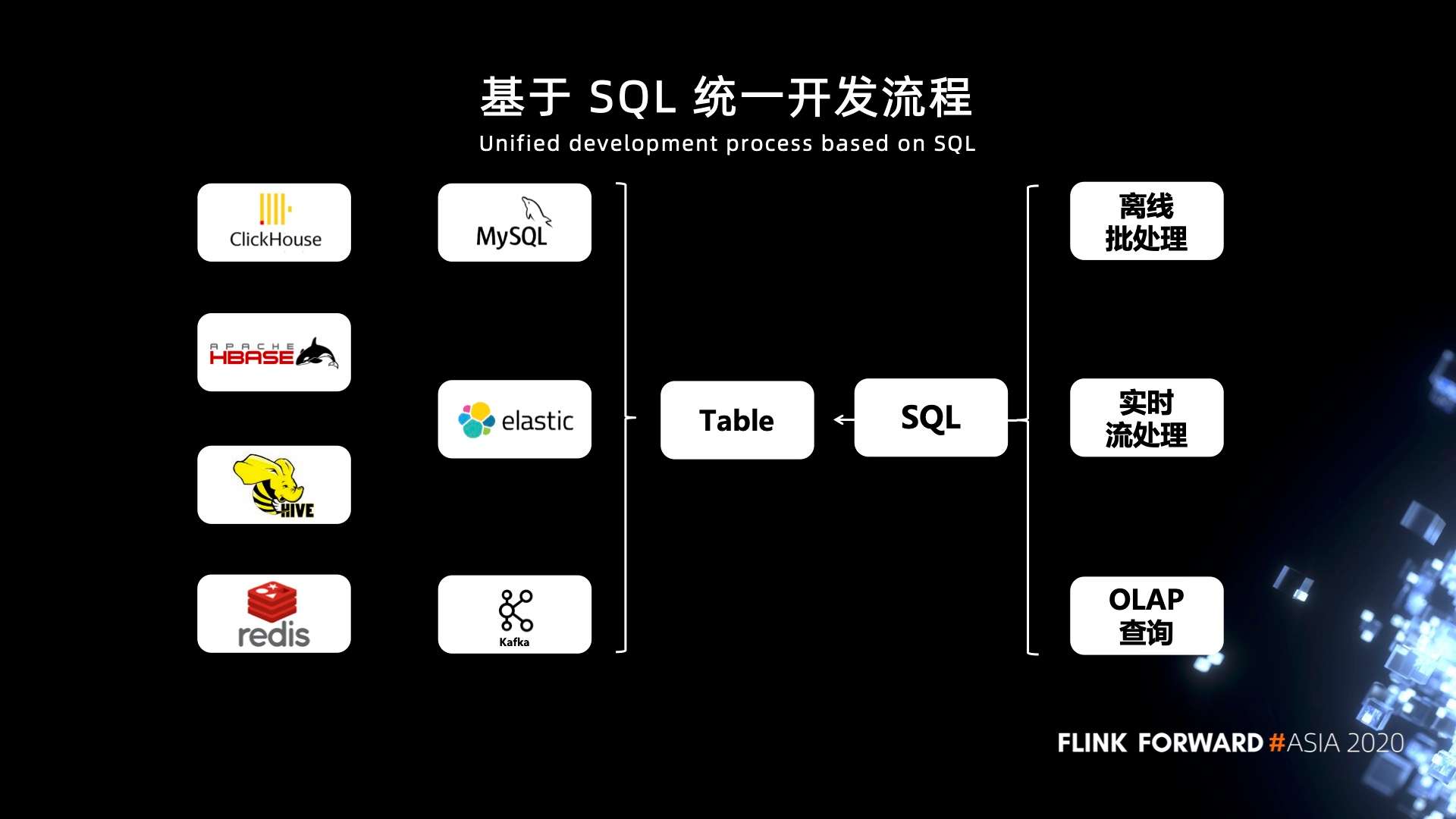 基于 SQL 统一开发流程
Unified development process based on SQL

ClickHouse

APACHE HBASE

HIVE

redis

MySQL

elastic

Kafka

Table

SQL

离线
批处理

实时
流处理

OLAP
查询

FLINK FORWARD #ASIA 2020